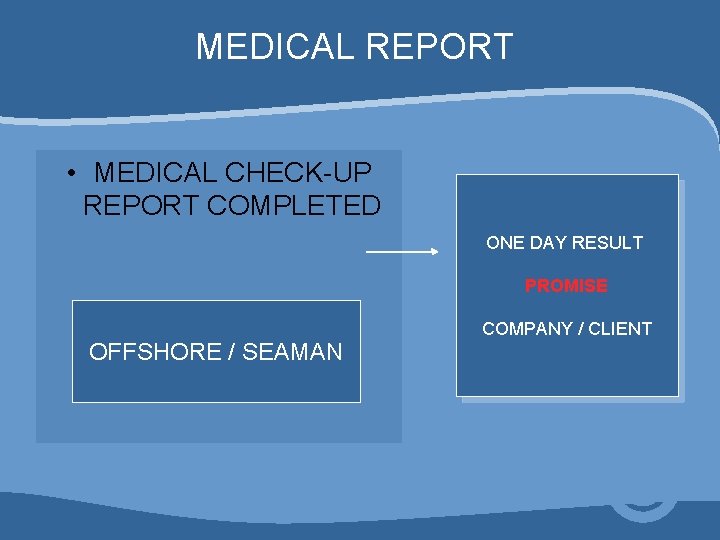 MEDICAL REPORT

• MEDICAL CHECK-UP REPORT COMPLETED

OFFSHORE / SEAMAN

ONE DAY RESULT

PROMISE

COMPANY / CLIENT